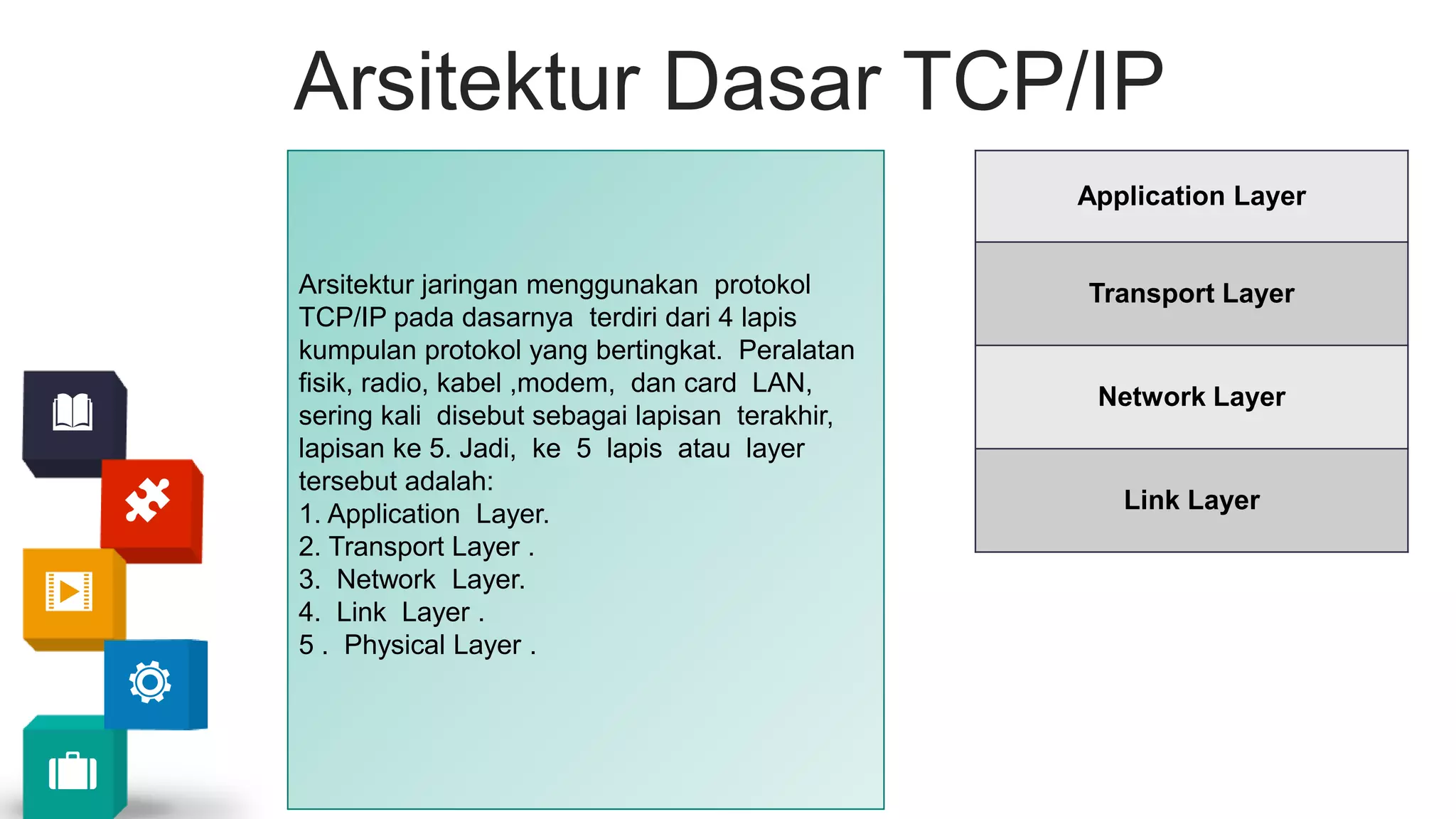 Arsitektur Dasar TCP/IP

Arsitektur jaringan menggunakan protokol TCP/IP pada dasarnya terdiri dari 4 lapis kumpulan protokol yang bertingkat. Peralatan fisik, radio, kabel ,modem, dan card LAN, sering kali disebut sebagai lapisan terakhir, lapisan ke 5. Jadi, ke 5 lapis atau layer tersebut adalah:
1. Application Layer.
2. Transport Layer .
3. Network Layer.
4. Link Layer .
5 . Physical Layer .

Application Layer

Transport Layer

Network Layer

Link Layer